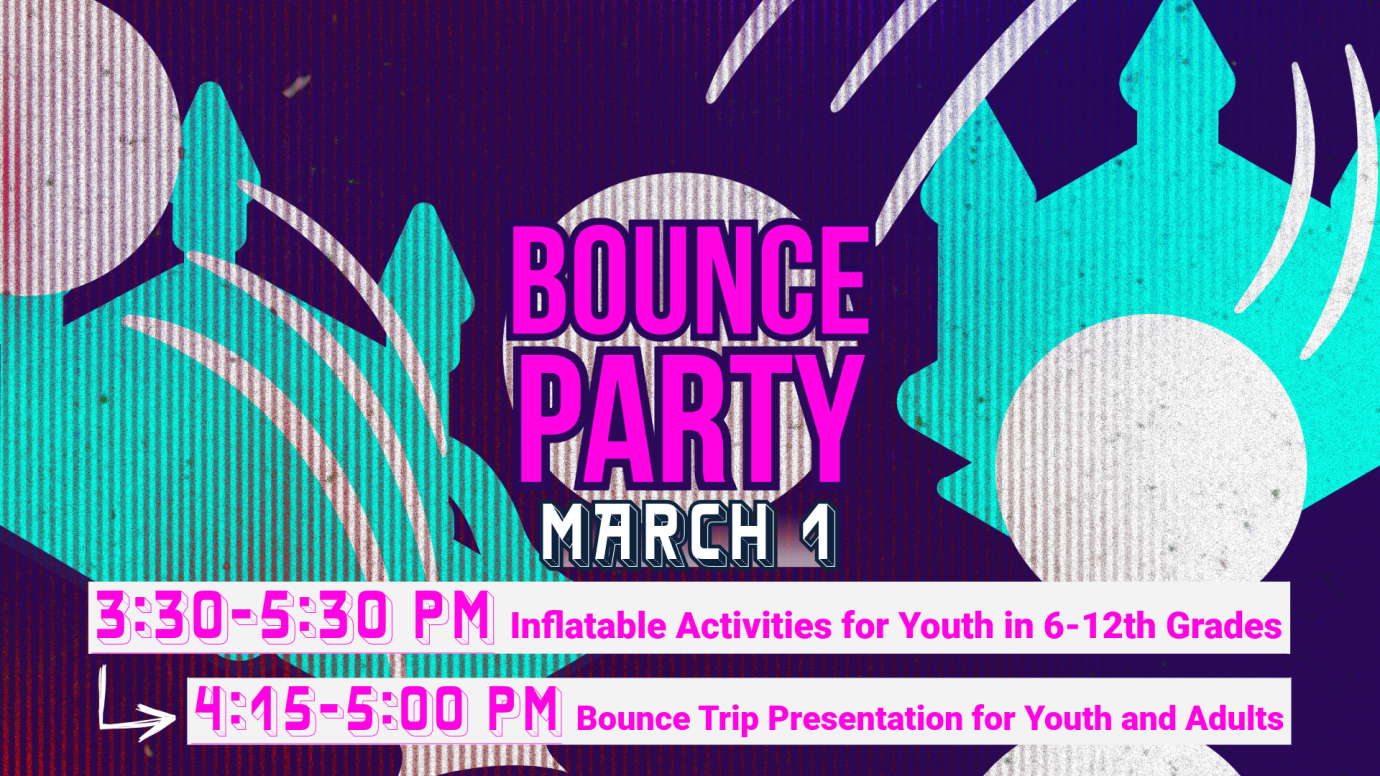 BOUNCE PARTY
MARCH 1

3:30-5:30 PM Inflatable Activities for Youth in 6-12th Grades

4:15-5:00 PM Bounce Trip Presentation for Youth and Adults